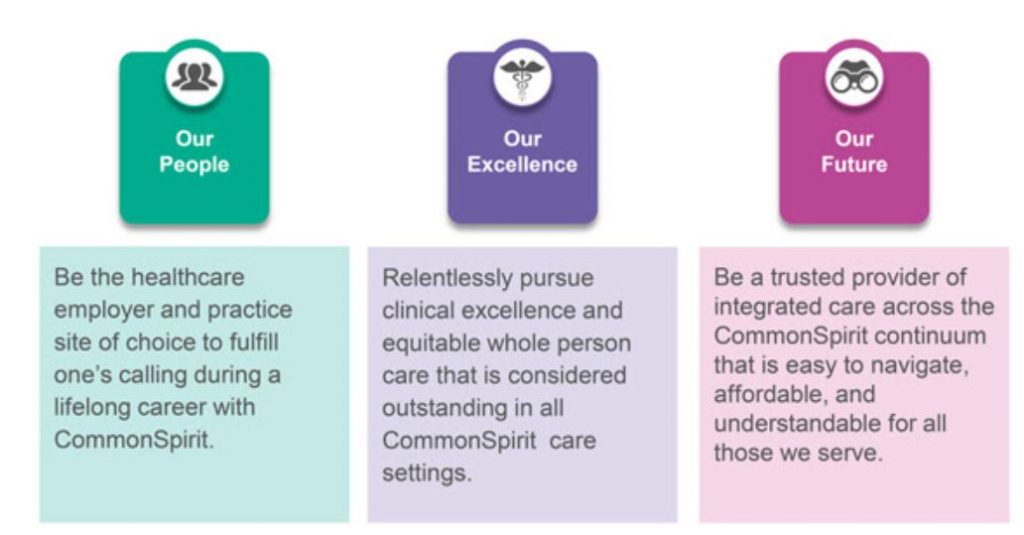 Our People

Be the healthcare employer and practice site of choice to fulfill one's calling during a lifelong career with CommonSpirit.

Our Excellence

Relentlessly pursue clinical excellence and equitable whole person care that is considered outstanding in all CommonSpirit care settings.

Our Future

Be a trusted provider of integrated care across the CommonSpirit continuum that is easy to navigate, affordable, and understandable for all those we serve.